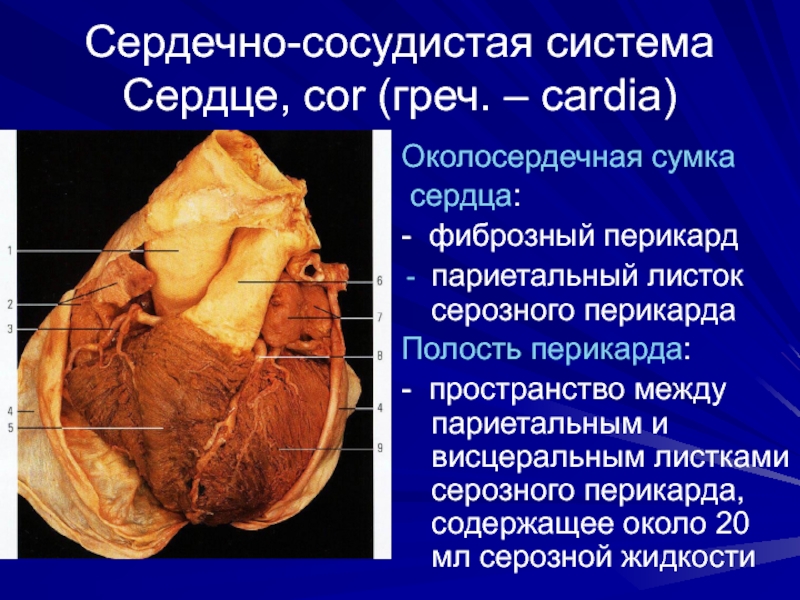 Сердечно-сосудистая система
Сердце, cor (греч. – cardia)

1
2
3
4
5
6
7
8
4
9

Околосердечная сумка сердца:
- фиброзный перикард
- париетальный листок серозного перикарда
Полость перикарда:
- пространство между париетальным и висцеральным листками серозного перикарда, содержащее около 20 мл серозной жидкости